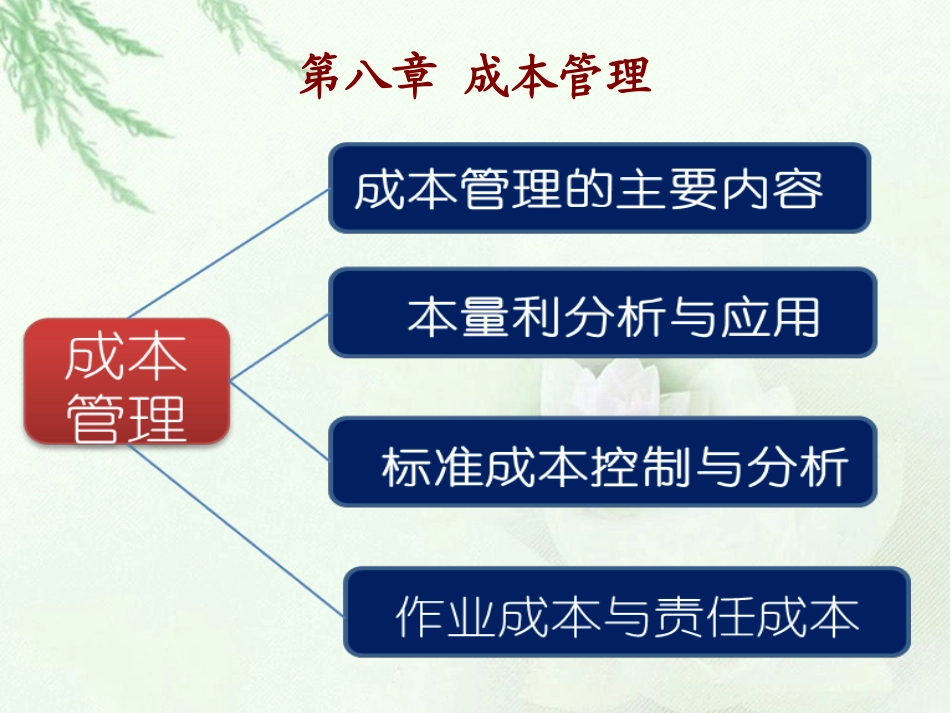 第八章 成本管理

成本管理

成本管理的主要内容

本量利分析与应用

标准成本控制与分析

作业成本与责任成本